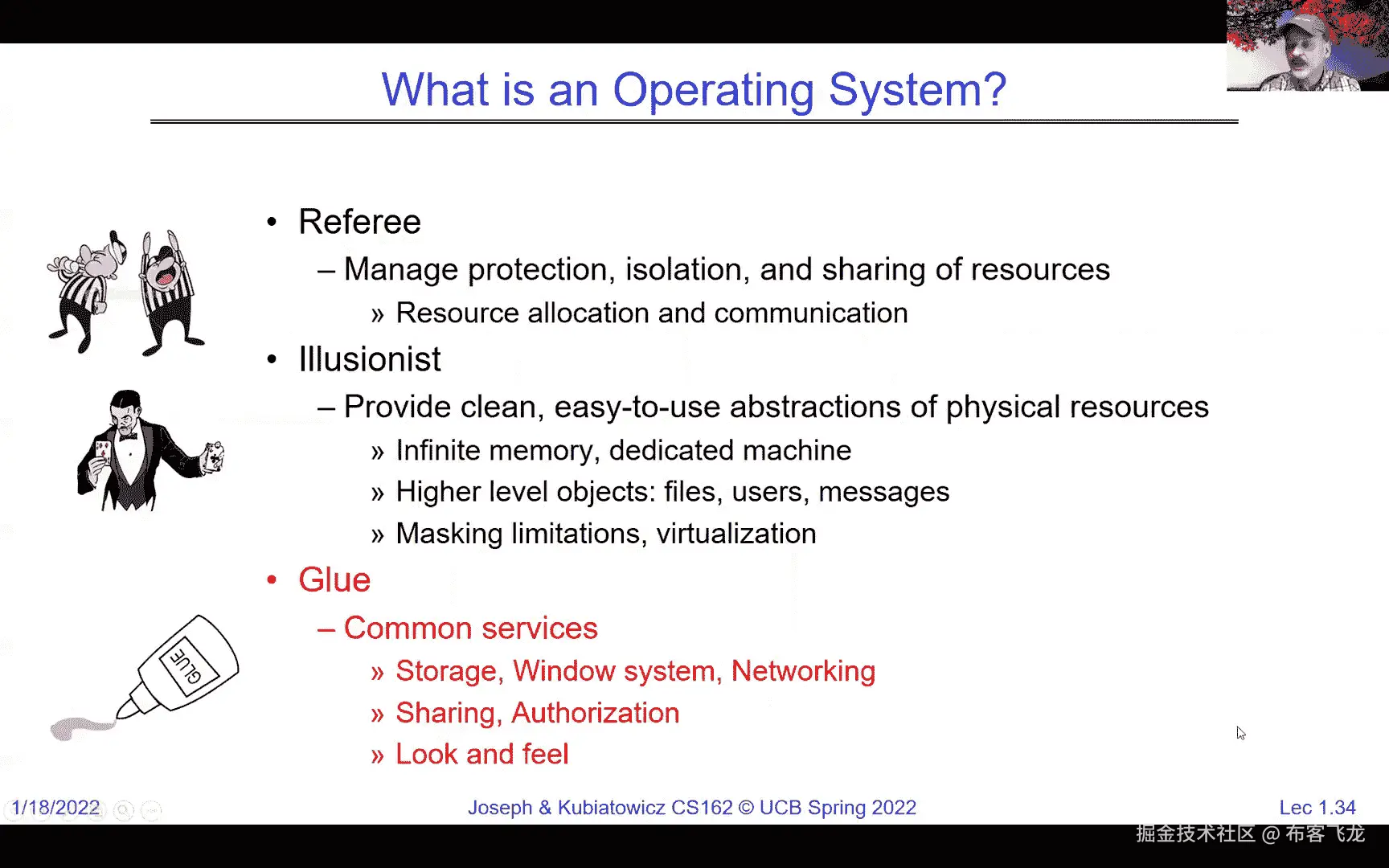 What is an Operating System?

• Referee
– Manage protection, isolation, and sharing of resources
» Resource allocation and communication

• Illusionist
– Provide clean, easy-to-use abstractions of physical resources
» Infinite memory, dedicated machine
» Higher level objects: files, users, messages
» Masking limitations, virtualization

• Glue
– Common services
» Storage, Window system, Networking
» Sharing, Authorization
» Look and feel

GLUE

1/18/2022 Joseph & Kubiatowicz CS162 © UCB Spring 2022 Lec 1.34

掘金技术社区 @ 布客飞龙